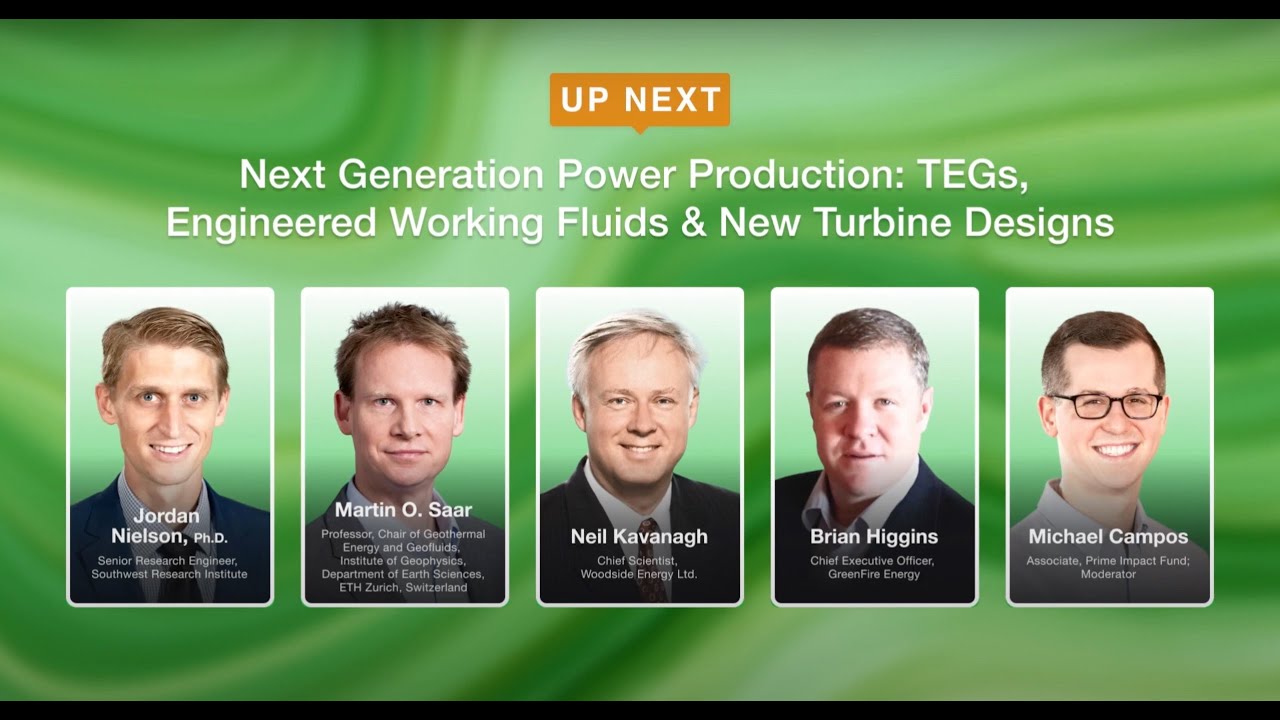 UP NEXT

Next Generation Power Production: TEGs, Engineered Working Fluids & New Turbine Designs

Jordan Nielson, Ph.D.
Senior Research Engineer, Southwest Research Institute

Martin O. Saar
Professor, Chair of Geothermal Energy and Geofluids, Institute of Geophysics, Department of Earth Sciences, ETH Zurich, Switzerland

Neil Kavanagh
Chief Scientist, Woodside Energy Ltd.

Brian Higgins
Chief Executive Officer, GreenFire Energy

Michael Campos
Associate, Prime Impact Fund; Moderator